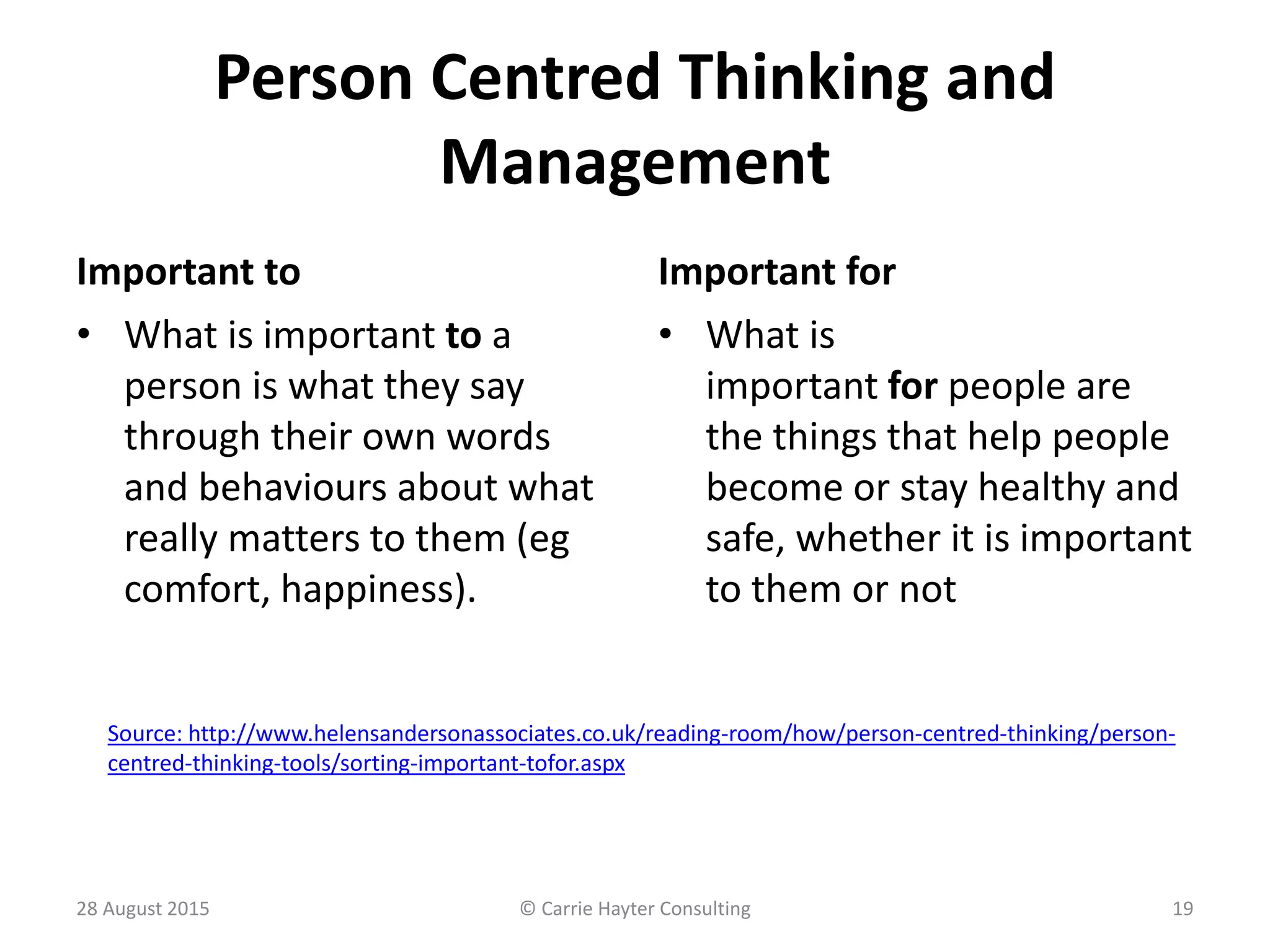 Person Centred Thinking and Management

Important to

• What is important to a person is what they say through their own words and behaviours about what really matters to them (eg comfort, happiness).

Important for

• What is important for people are the things that help people become or stay healthy and safe, whether it is important to them or not

Source: http://www.helensandersonassociates.co.uk/reading-room/how/person-centred-thinking/person-centred-thinking-tools/sorting-important-tofor.aspx

28 August 2015

© Carrie Hayter Consulting

19